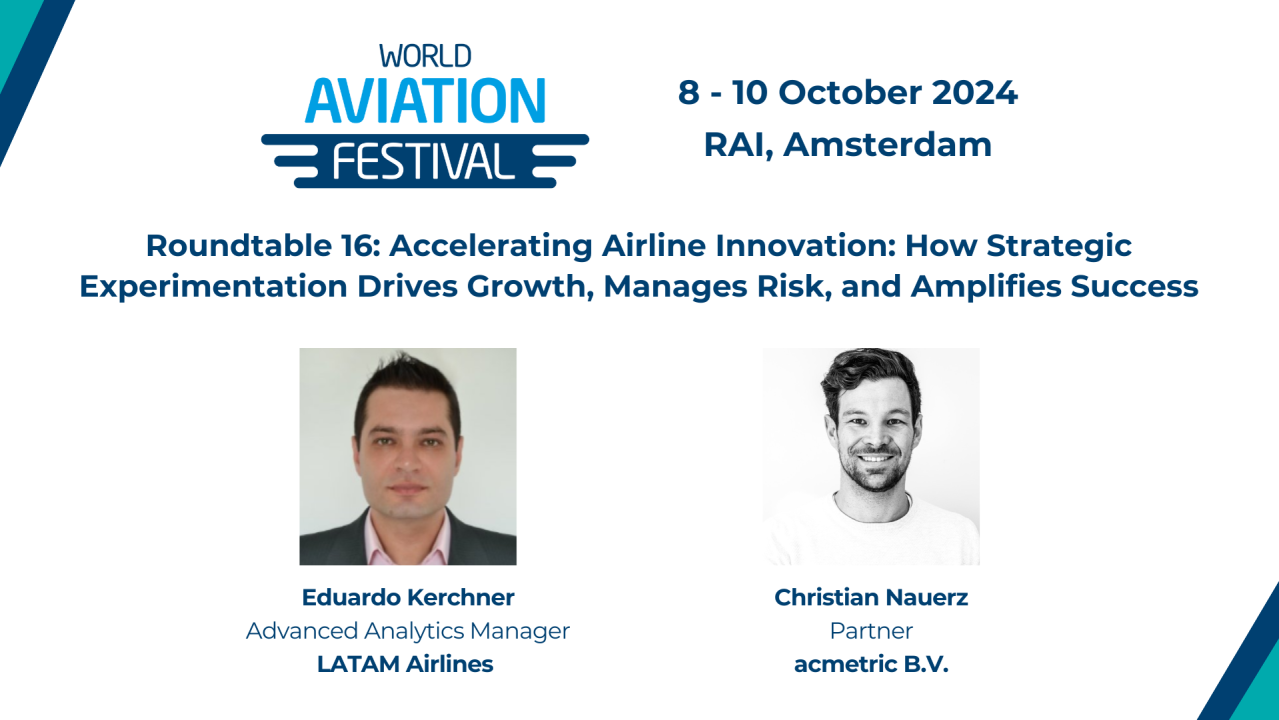 WORLD
AVIATION
FESTIVAL

8 - 10 October 2024
RAI, Amsterdam

Roundtable 16: Accelerating Airline Innovation: How Strategic Experimentation Drives Growth, Manages Risk, and Amplifies Success

Eduardo Kerchner
Advanced Analytics Manager
LATAM Airlines

Christian Nauerz
Partner
acmetric B.V.